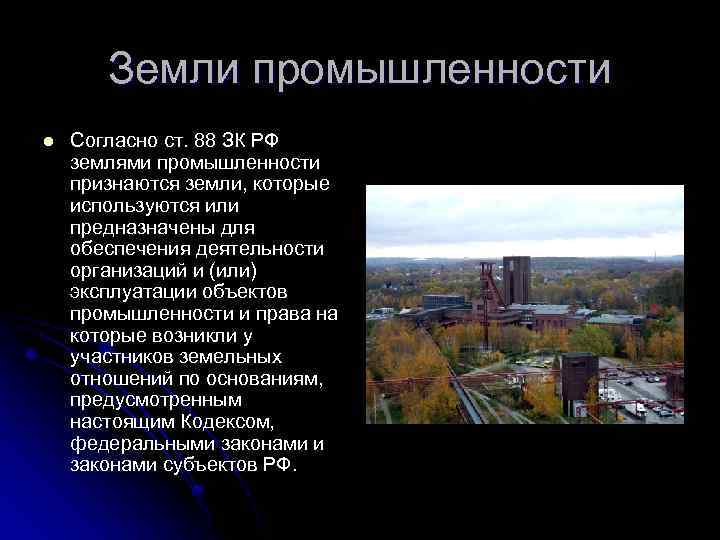 Земли промышленности

Согласно ст. 88 ЗК РФ землями промышленности признаются земли, которые используются или предназначены для обеспечения деятельности организаций и (или) эксплуатации объектов промышленности и права на которые возникли у участников земельных отношений по основаниям, предусмотренным настоящим Кодексом, федеральными законами и законами субъектов РФ.